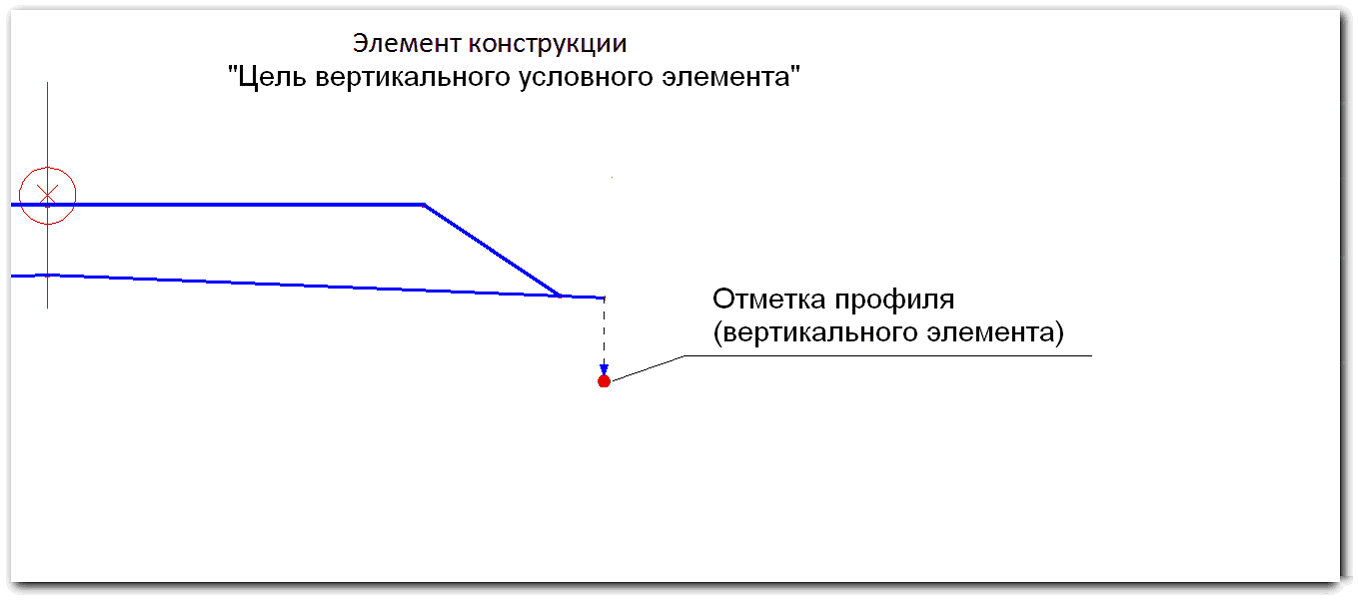 Элемент конструкции
"Цель вертикального условного элемента"

Отметка профиля
(вертикального элемента)